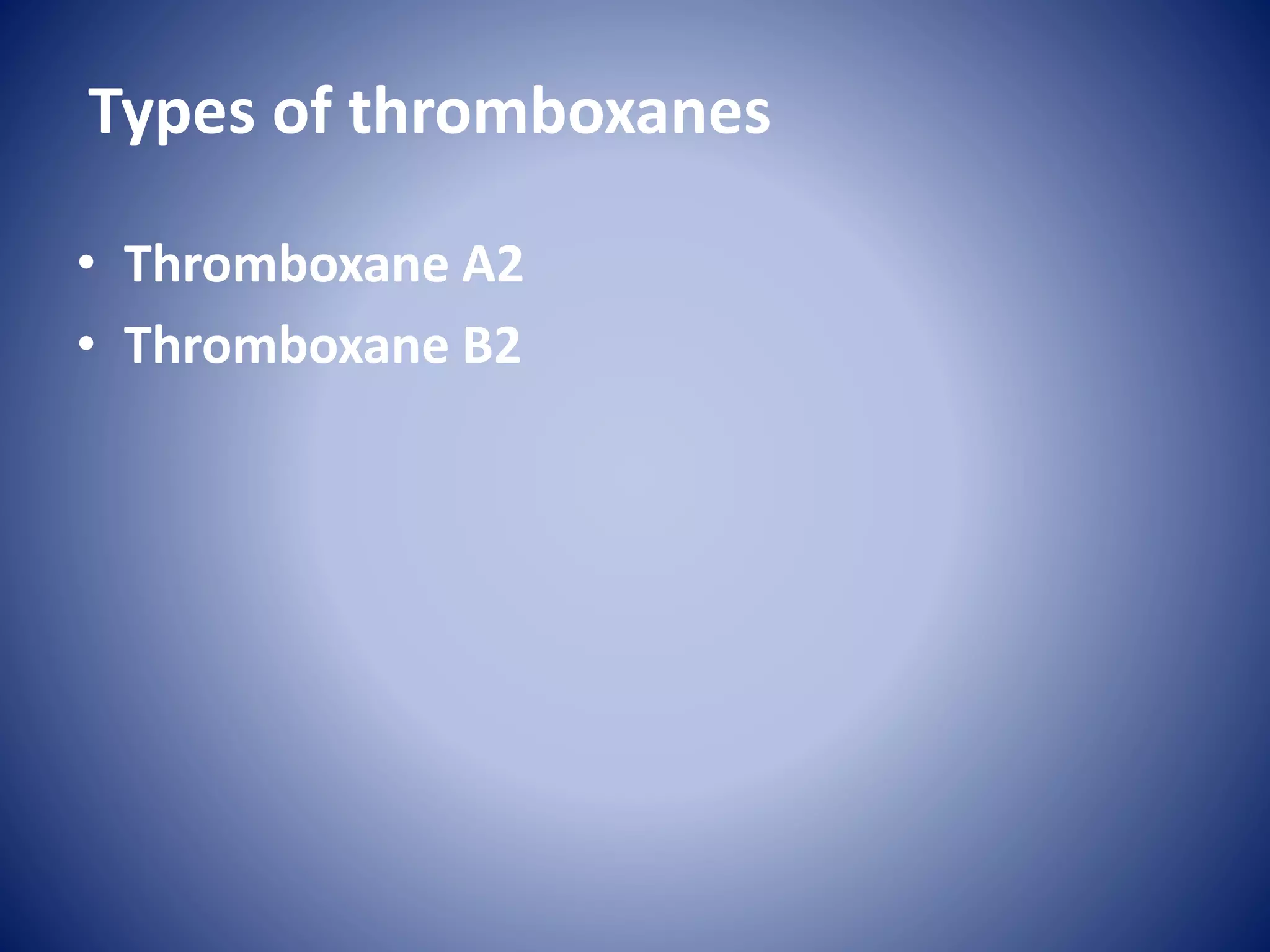 Types of thromboxanes

• Thromboxane A2
• Thromboxane B2